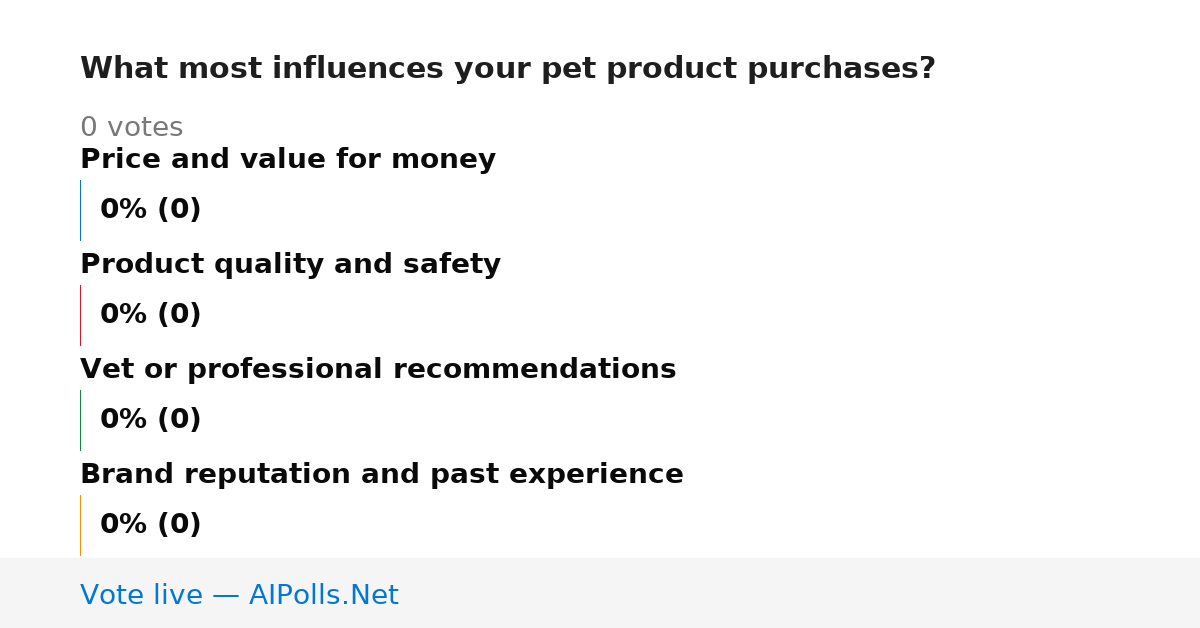 What most influences your pet product purchases?

0 votes

Price and value for money

0% (0)

Product quality and safety

0% (0)

Vet or professional recommendations

0% (0)

Brand reputation and past experience

0% (0)

Vote live — AIPolls.Net